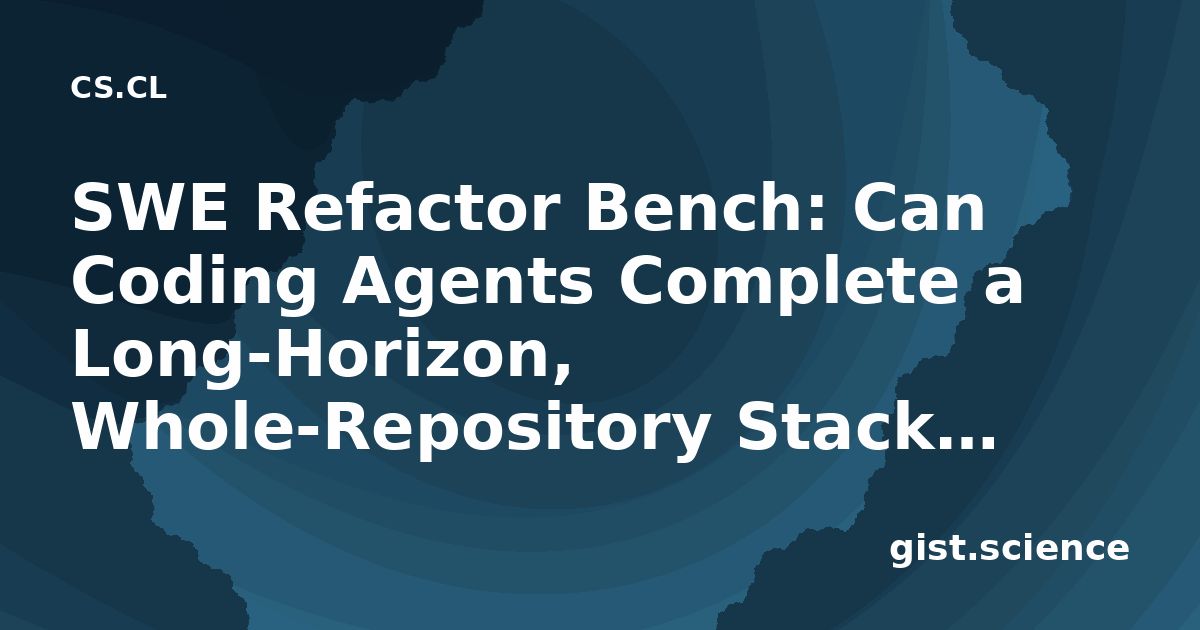 CS.CL

SWE Refactor Bench: Can Coding Agents Complete a Long-Horizon, Whole-Repository Stack...

gist.science